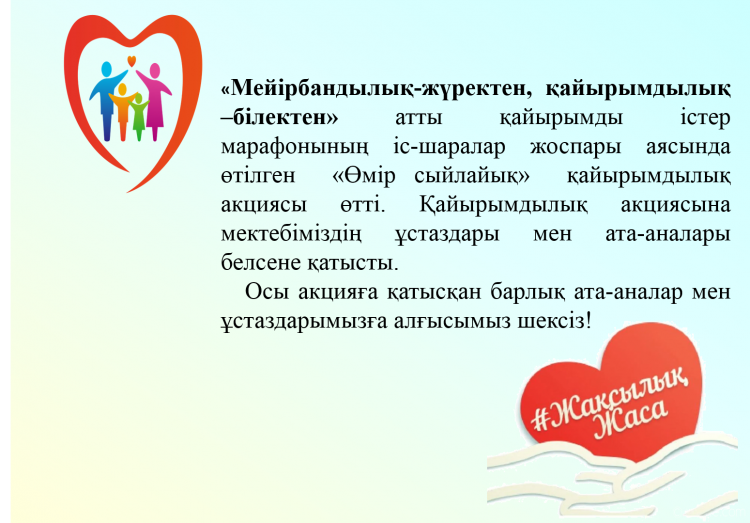 «Мейірбандылық-жүректен, қайырымдылық –білектен» атты қайырымды істер марафонының іс-шаралар жоспары аясында өтілген «Өмір сыйлайық» қайырымдылық акциясы өтті. Қайырымдылық акциясына мектебіміздің ұстаздары мен ата-аналары белсене қатысты.

Осы акцияға қатысқан барлық ата-аналар мен ұстаздарымызға алғысымыз шексіз!

#Жақсылық Жаса